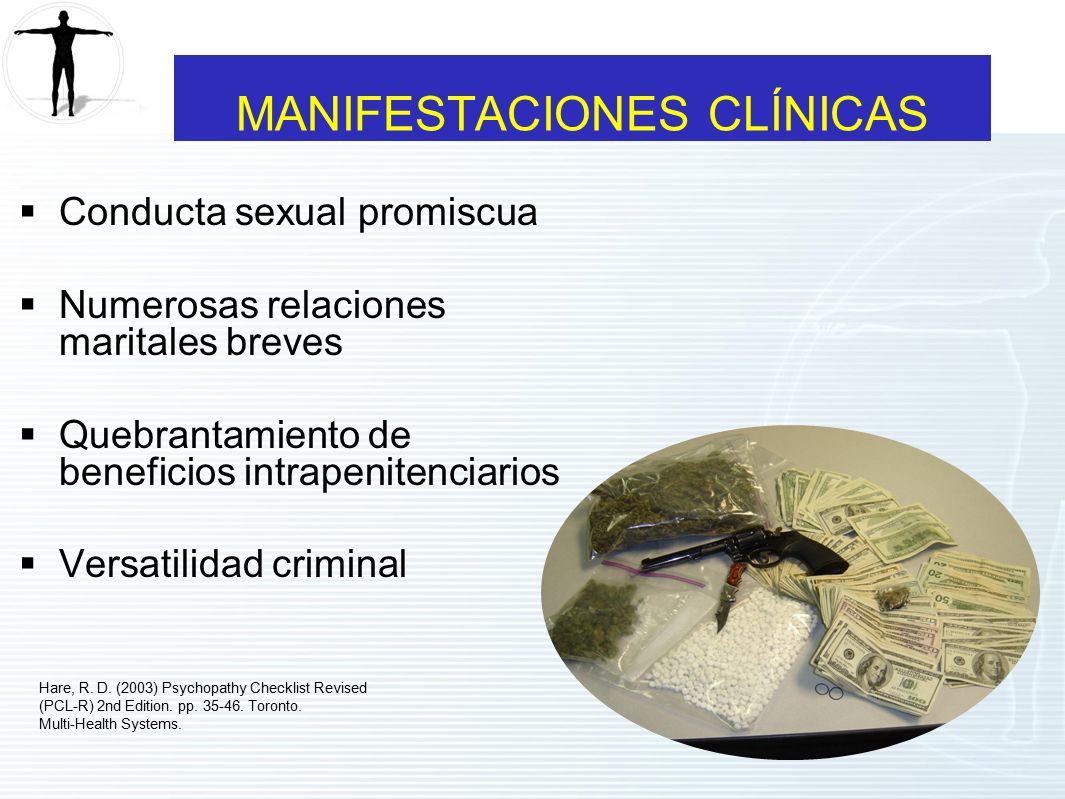 MANIFESTACIONES CLÍNICAS

▪ Conducta sexual promiscua

▪ Numerosas relaciones maritales breves

▪ Quebrantamiento de beneficios intrapenitenciarios

▪ Versatilidad criminal

Hare, R. D. (2003) Psychopathy Checklist Revised (PCL-R) 2nd Edition. pp. 35-46. Toronto. Multi-Health Systems.